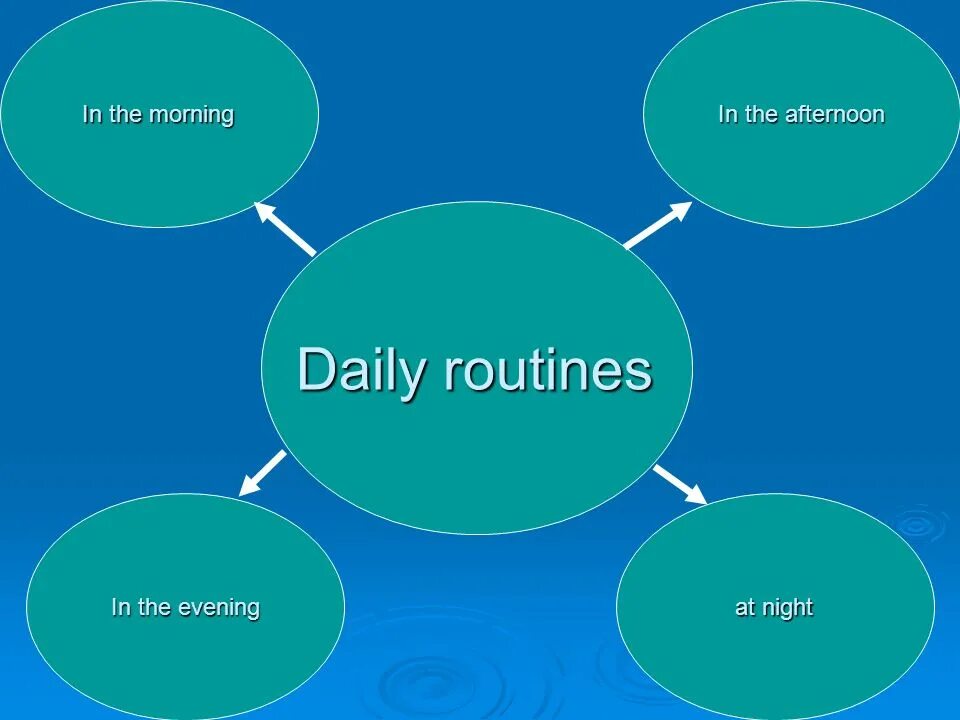 In the morning

In the afternoon

Daily routines

In the evening

at night